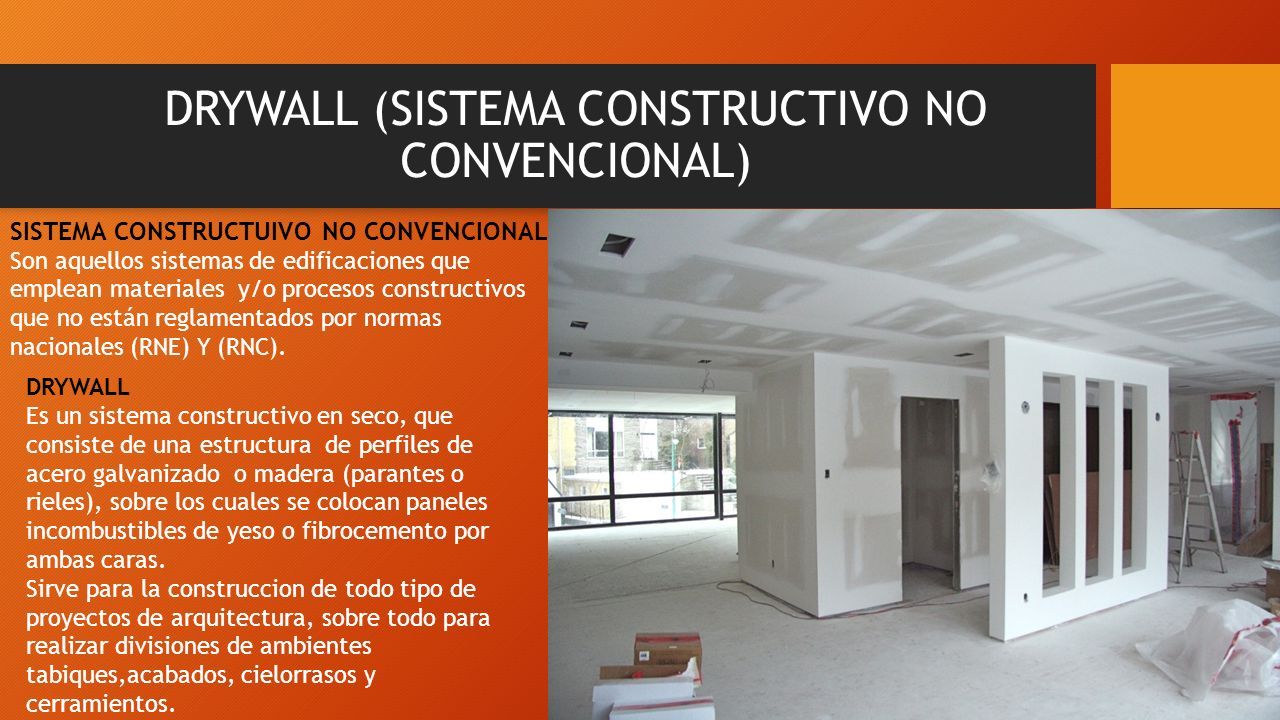 DRYWALL (SISTEMA CONSTRUCTIVO NO CONVENCIONAL)

SISTEMA CONSTRUCTUIVO NO CONVENCIONAL
Son aquellos sistemas de edificaciones que emplean materiales y/o procesos constructivos que no están reglamentados por normas nacionales (RNE) Y (RNC).

DRYWALL
Es un sistema constructivo en seco, que consiste de una estructura de perfiles de acero galvanizado o madera (parantes o rieles), sobre los cuales se colocan paneles incombustibles de yeso o fibrocemento por ambas caras.
Sirve para la construccion de todo tipo de proyectos de arquitectura, sobre todo para realizar divisiones de ambientes tabiques,acabados, cielorrasos y cerramientos.